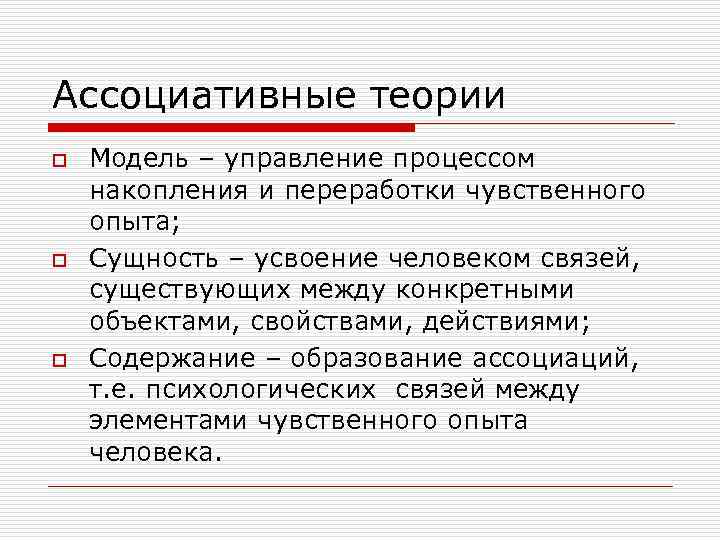 Ассоциативные теории

Модель – управление процессом накопления и переработки чувственного опыта;

Сущность – усвоение человеком связей, существующих между конкретными объектами, свойствами, действиями;

Содержание – образование ассоциаций, т.е. психологических связей между элементами чувственного опыта человека.